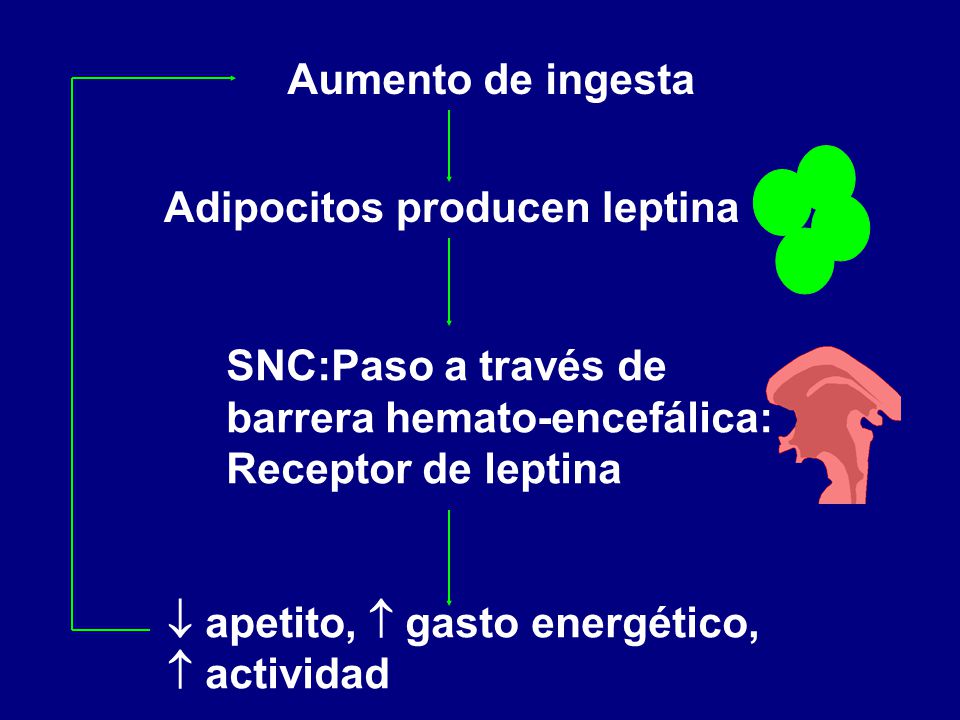 Aumento de ingesta

Adipocitos producen leptina

SNC:Paso a través de barrera hemato-encefálica: Receptor de leptina

↓ apetito, ↑ gasto energético, ↑ actividad